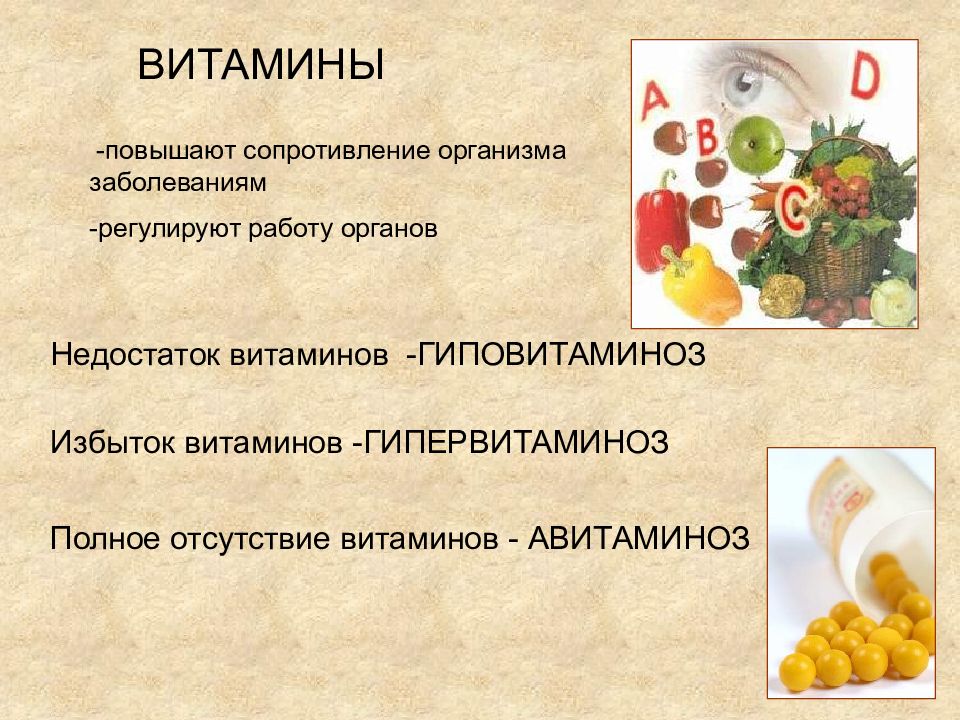 ВИТАМИНЫ

-повышают сопротивление организма заболеваниям

-регулируют работу органов

A
B
C
D

Недостаток витаминов -ГИПОВИТАМИНОЗ

Избыток витаминов -ГИПЕРВИТАМИНОЗ

Полное отсутствие витаминов - АВИТАМИНОЗ